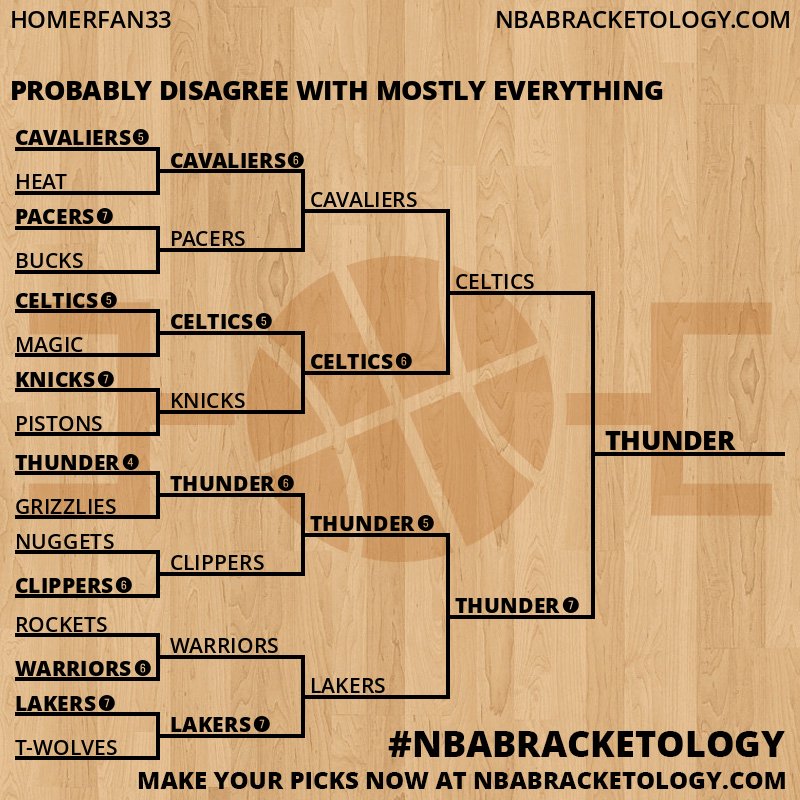 HOMERFAN33

NBABRACKETOLOGY.COM

PROBABLY DISAGREE WITH MOSTLY EVERYTHING

CAVALIERS 5
HEAT
PACERS 7
BUCKS
CELTICS 5
MAGIC
KNICKS 7
PISTONS
THUNDER 4
GRIZZLIES
NUGGETS
CLIPPERS 6
ROCKETS
WARRIORS 6
LAKERS 7
T-WOLVES

CAVALIERS 6
PACERS
CELTICS 5
KNICKS
THUNDER 6
CLIPPERS
WARRIORS
LAKERS 7

CAVALIERS
CELTICS 6
THUNDER 5
LAKERS

CELTICS
THUNDER 7

THUNDER

#NBABRACKETOLOGY

MAKE YOUR PICKS NOW AT NBABRACKETOLOGY.COM